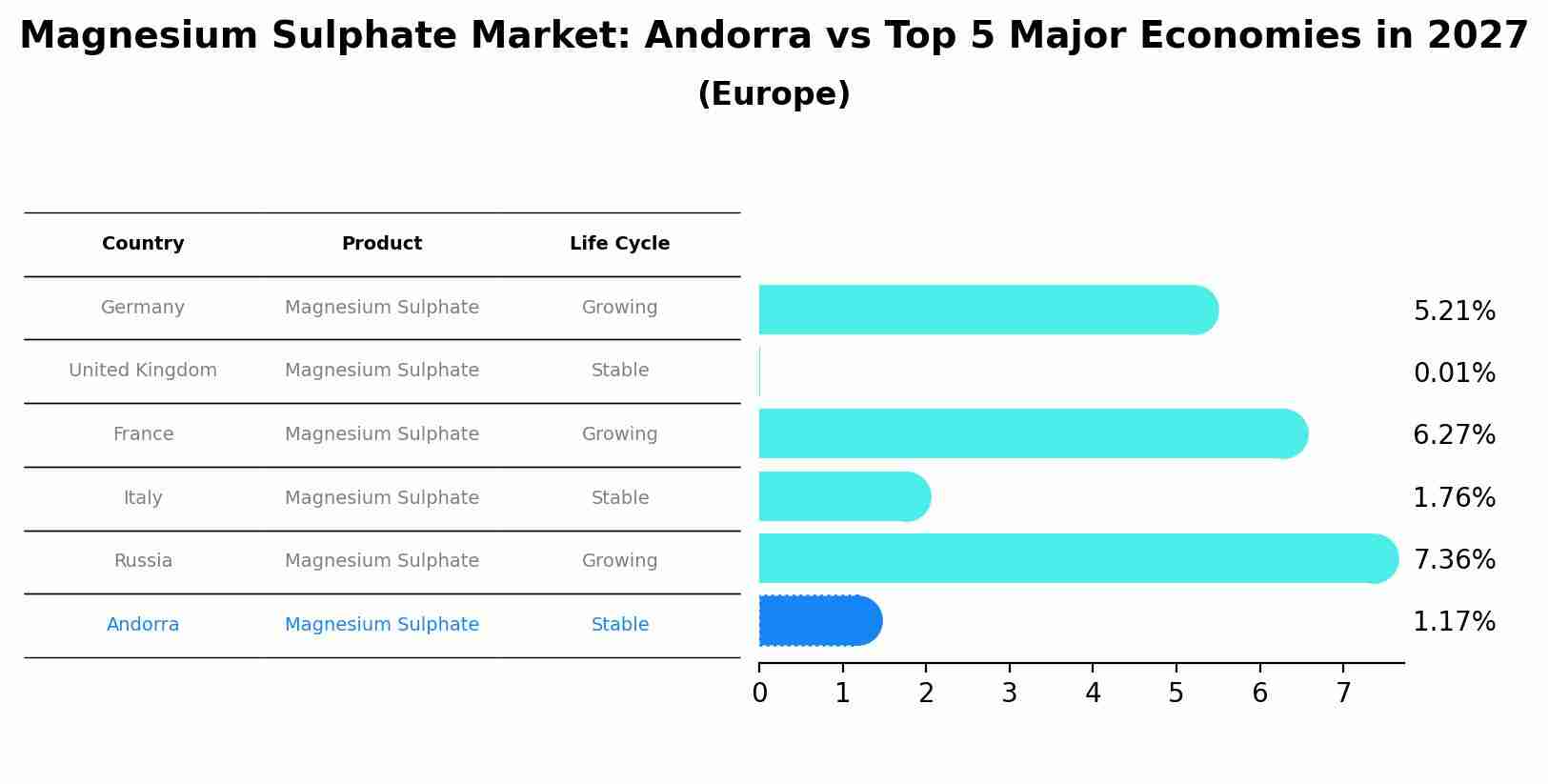 Magnesium Sulphate Market: Andorra vs Top 5 Major Economies in 2027

(Europe)

| Country | Product | Life Cycle |
|---|---|---|
| Germany | Magnesium Sulphate | Growing |
| United Kingdom | Magnesium Sulphate | Stable |
| France | Magnesium Sulphate | Growing |
| Italy | Magnesium Sulphate | Stable |
| Russia | Magnesium Sulphate | Growing |
| Andorra | Magnesium Sulphate | Stable |

5.21%
0.01%
6.27%
1.76%
7.36%
1.17%

0 1 2 3 4 5 6 7